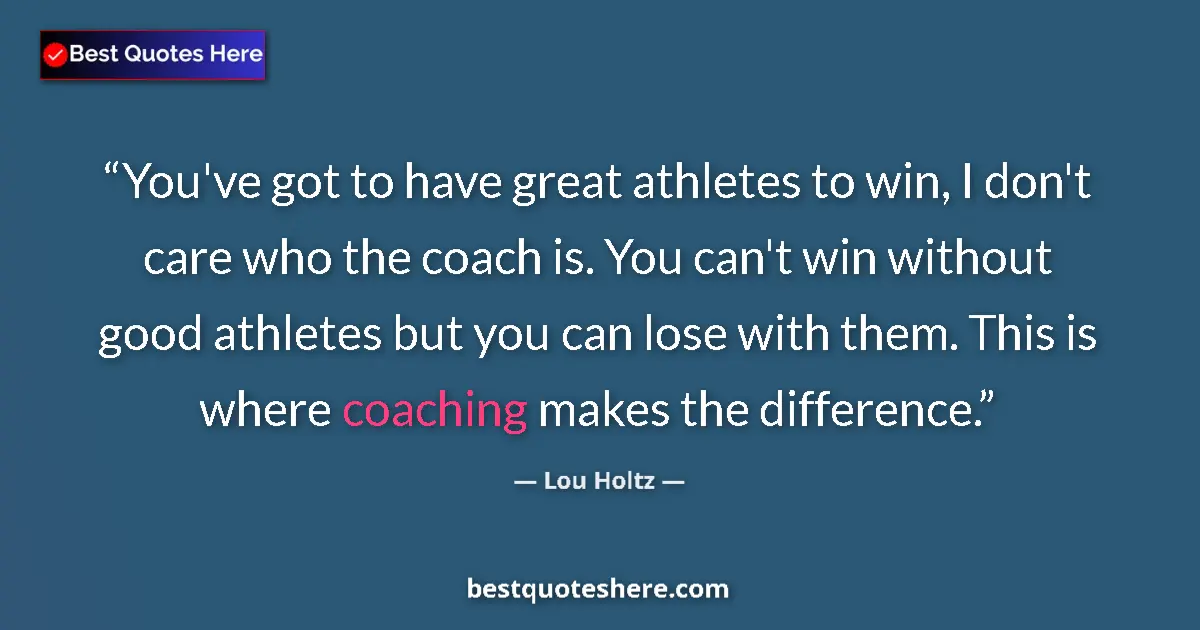 Best Quotes Here

“You've got to have great athletes to win, I don't care who the coach is. You can't win without good athletes but you can lose with them. This is where coaching makes the difference.”

— Lou Holtz —

bestquoteshere.com